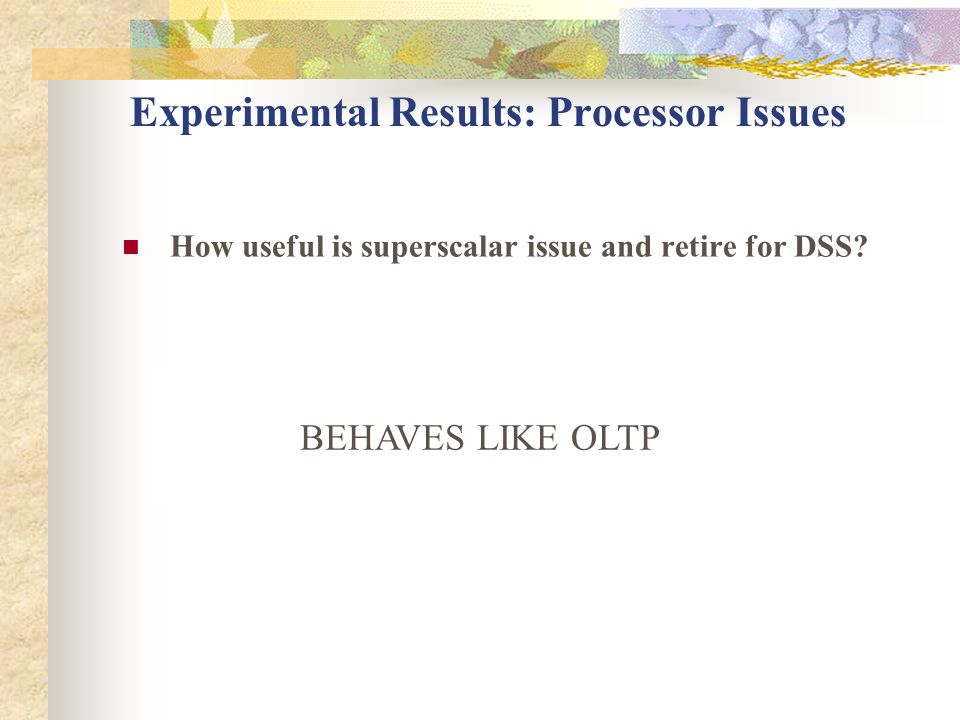 Experimental Results: Processor Issues

How useful is superscalar issue and retire for DSS?

BEHAVES LIKE OLTP